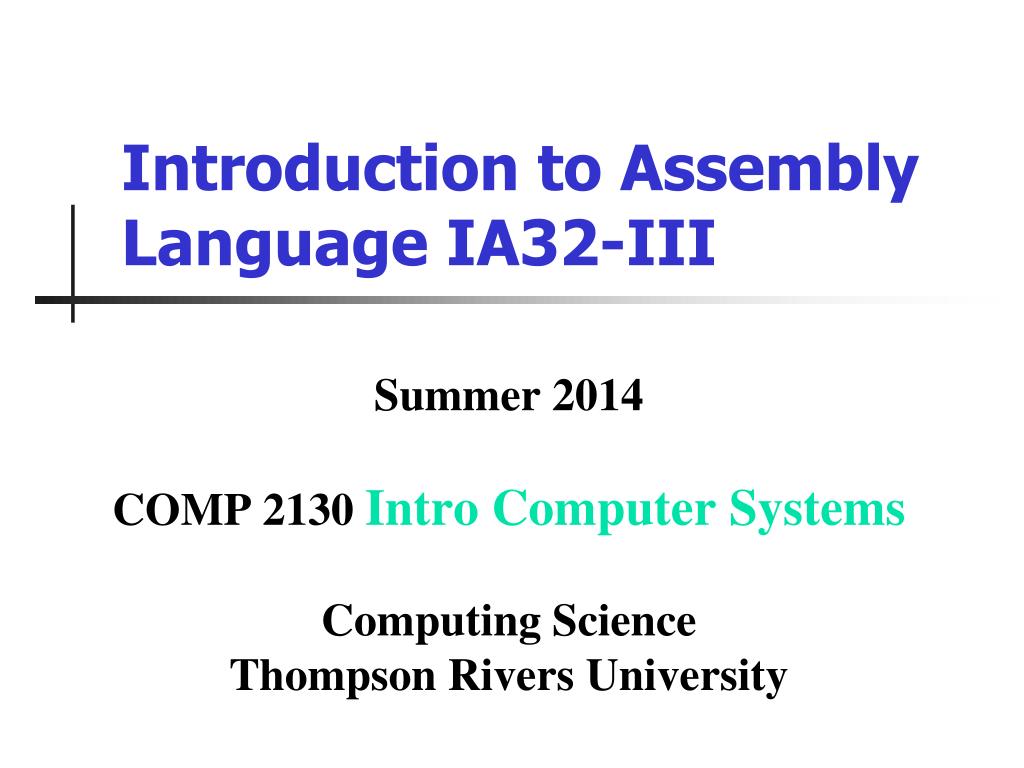 Introduction to Assembly Language IA32-III

Summer 2014

COMP 2130 Intro Computer Systems

Computing Science
Thompson Rivers University